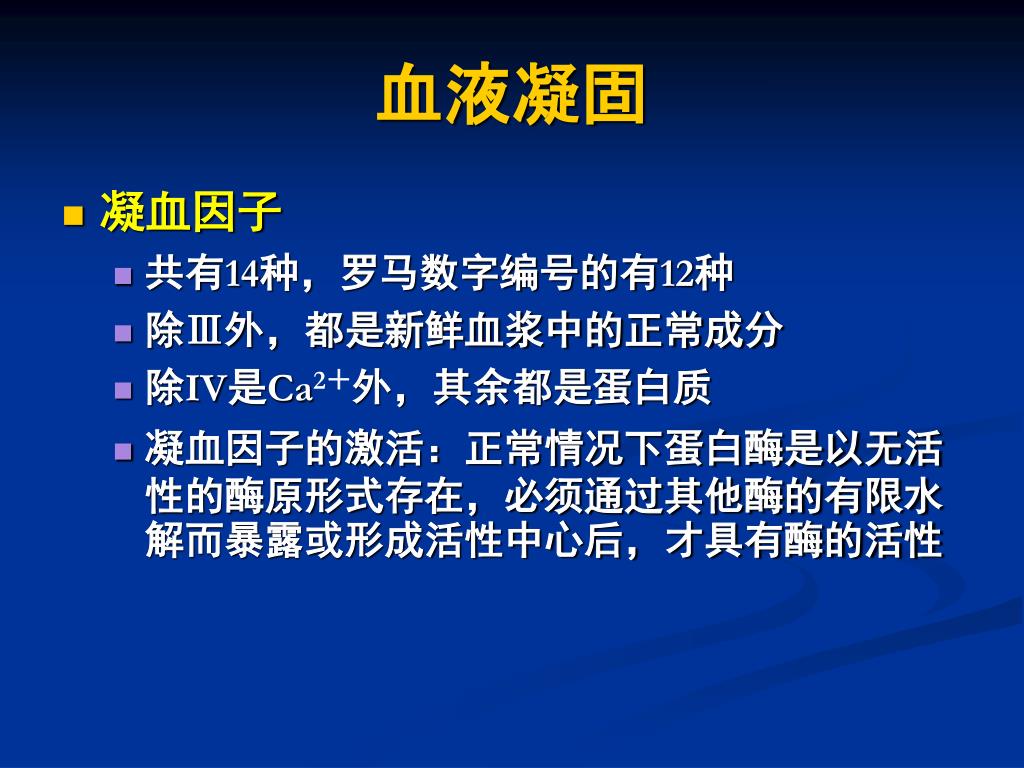 血液凝固

凝血因子

共有14种，罗马数字编号的有12种

除Ⅲ外，都是新鲜血浆中的正常成分

除IV是$Ca^{2+}$外，其余都是蛋白质

凝血因子的激活：正常情况下蛋白酶是以无活性的酶原形式存在，必须通过其他酶的有限水解而暴露或形成活性中心后，才具有酶的活性